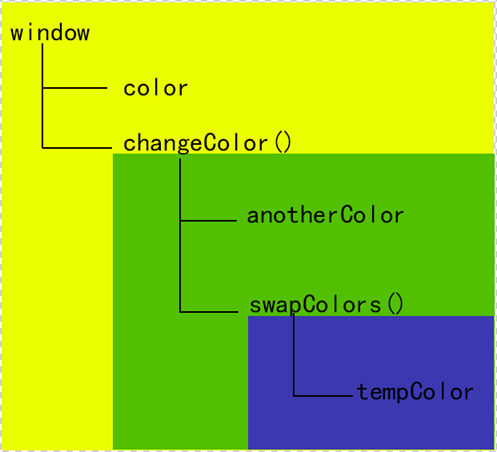 window

color

changeColor()

anotherColor

swapColors()

tempColor